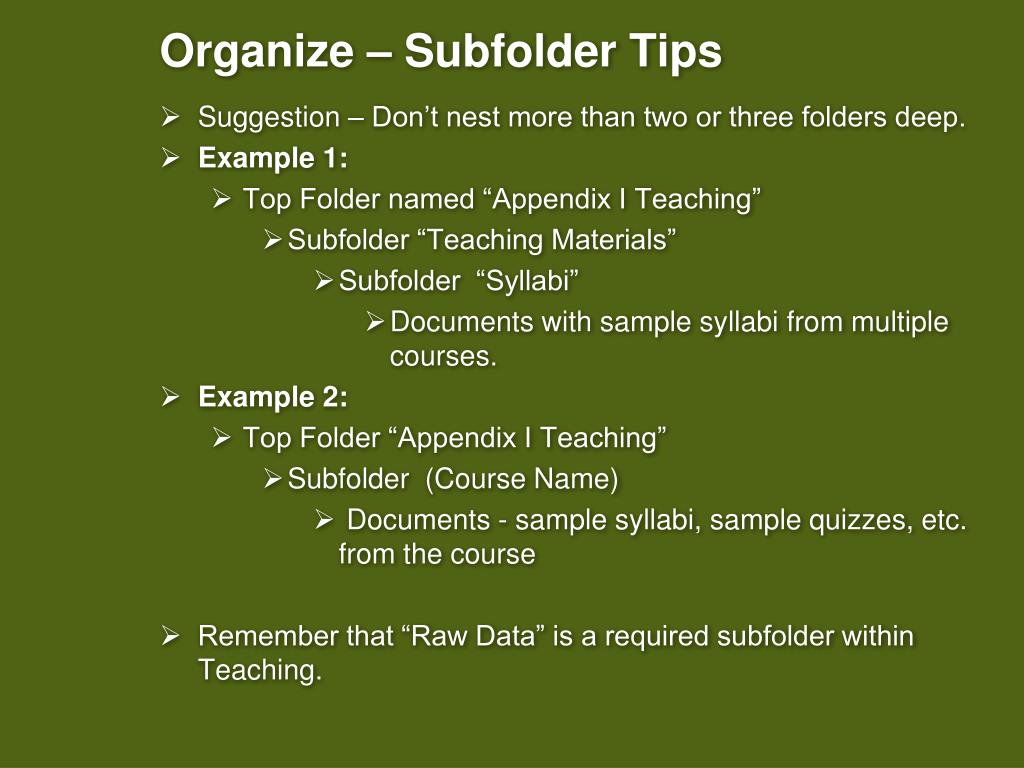 Organize – Subfolder Tips

➢ Suggestion – Don't nest more than two or three folders deep.

➢ Example 1:

➢ Top Folder named "Appendix I Teaching"

➢ Subfolder "Teaching Materials"

➢ Subfolder "Syllabi"

➢ Documents with sample syllabi from multiple courses.

➢ Example 2:

➢ Top Folder "Appendix I Teaching"

➢ Subfolder (Course Name)

➢ Documents - sample syllabi, sample quizzes, etc. from the course

➢ Remember that "Raw Data" is a required subfolder within Teaching.